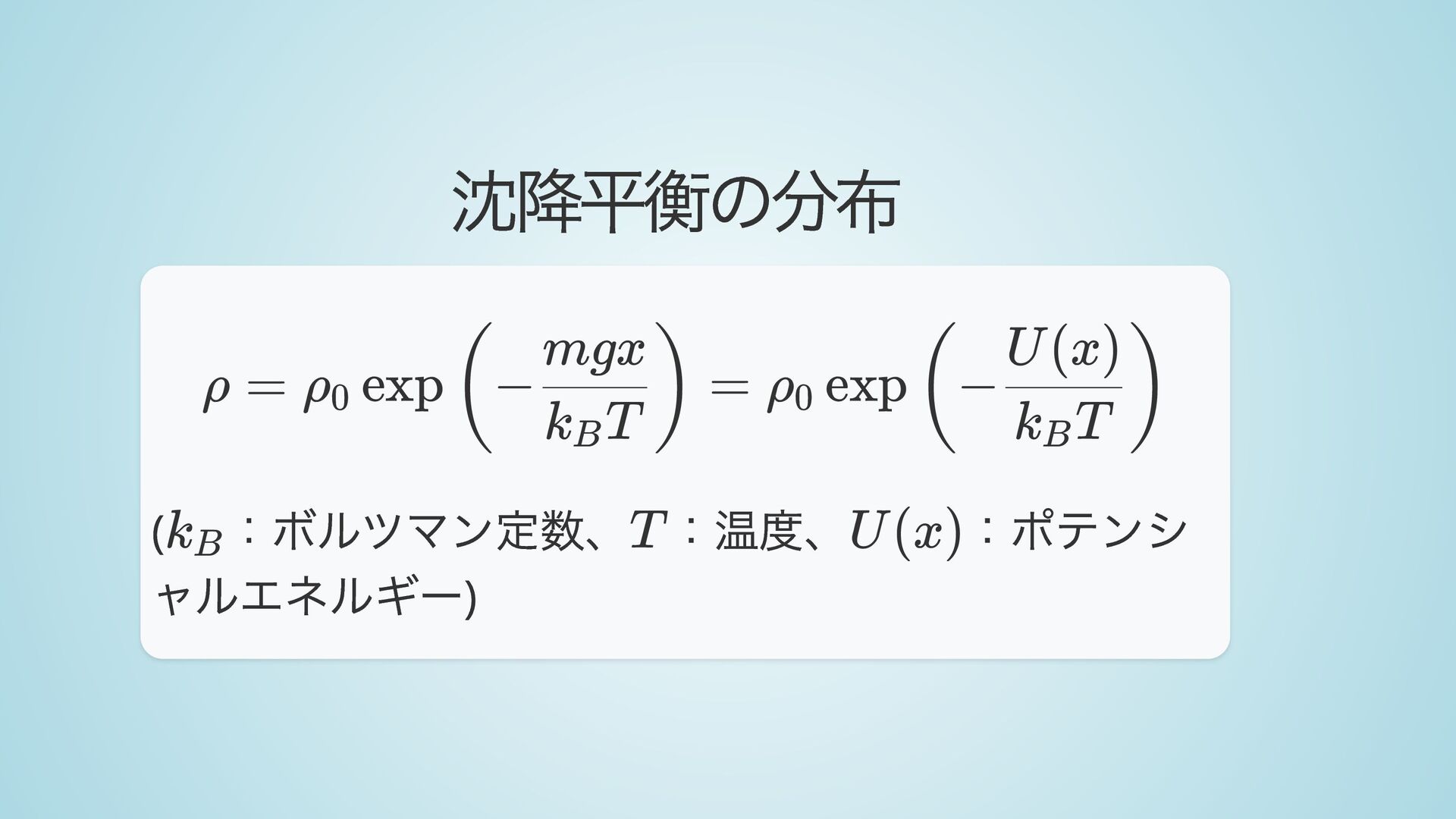 沈降平衡の分布

$\rho = \rho_0 \exp\left(-\frac{mgx}{k_B T}\right) = \rho_0 \exp\left(-\frac{U(x)}{k_B T}\right)$

($k_B$：ボルツマン定数、$T$：温度、$U(x)$：ポテンシャルエネルギー)